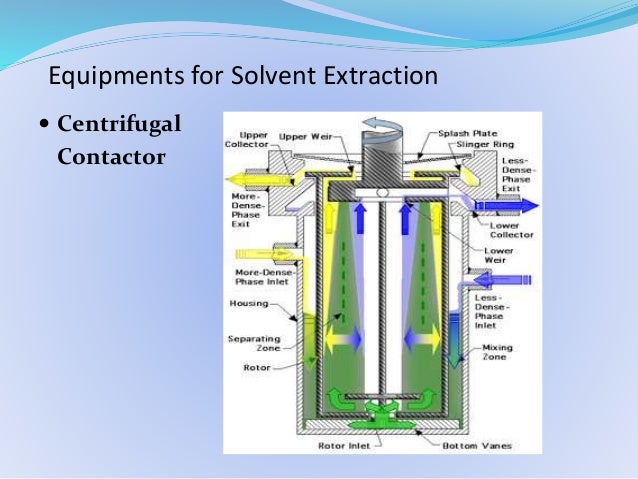 Equipments for Solvent Extraction

• Centrifugal Contactor

Upper Collector
Upper Weir
Splash Plate
Slinger Ring
Less-Dense-Phase Exit
More-Dense-Phase Exit
Lower Collector
Lower Weir
More-Dense-Phase Inlet
Less-Dense-Phase Inlet
Housing
Separating Zone
Mixing Zone
Rotor
Rotor Inlet
Bottom Vanes